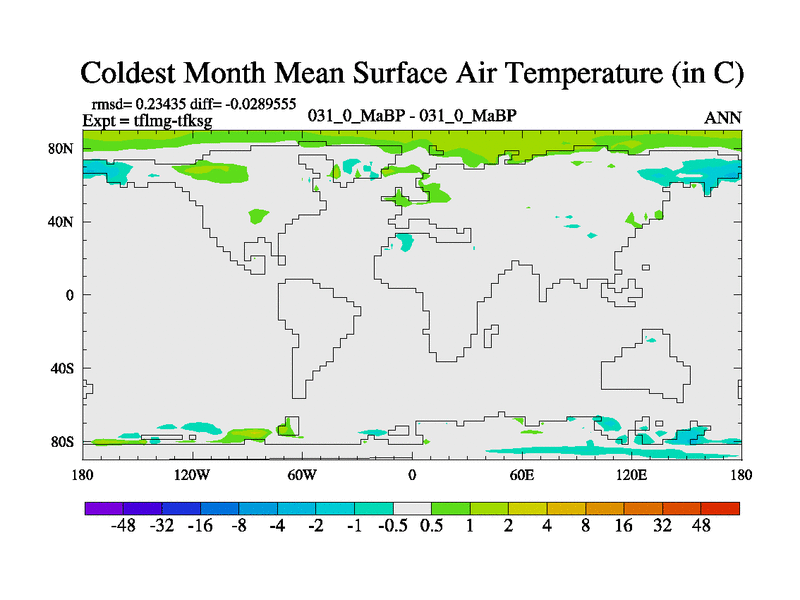 Coldest Month Mean Surface Air Temperature (in C)

rmsd= 0.23435 diff= -0.0289555
Expt = tflmg-tfksg

031_0_MaBP - 031_0_MaBP

ANN

80N
40N
0
40S
80S

180 120W 60W 0 60E 120E 180

-48 -32 -16 -8 -4 -2 -1 -0.5 0.5 1 2 4 8 16 32 48